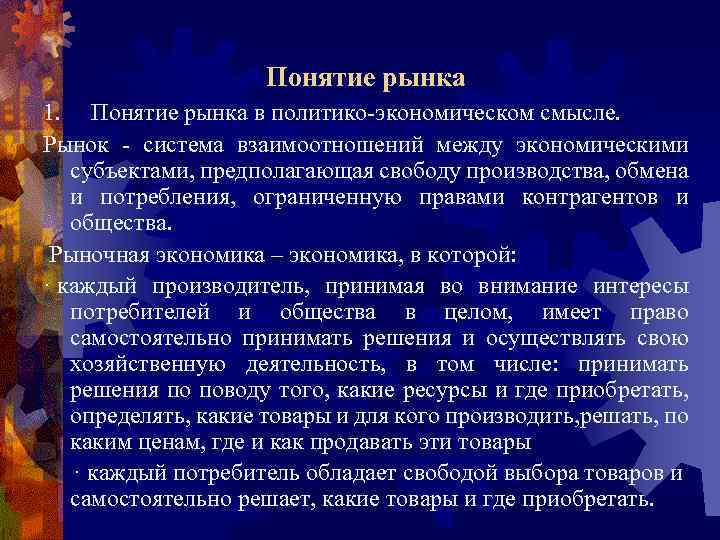 Понятие рынка

1. Понятие рынка в политико-экономическом смысле.

Рынок - система взаимоотношений между экономическими субъектами, предполагающая свободу производства, обмена и потребления, ограниченную правами контрагентов и общества.

Рыночная экономика – экономика, в которой:

· каждый производитель, принимая во внимание интересы потребителей и общества в целом, имеет право самостоятельно принимать решения и осуществлять свою хозяйственную деятельность, в том числе: принимать решения по поводу того, какие ресурсы и где приобретать, определять, какие товары и для кого производить,решать, по каким ценам, где и как продавать эти товары

· каждый потребитель обладает свободой выбора товаров и самостоятельно решает, какие товары и где приобретать.